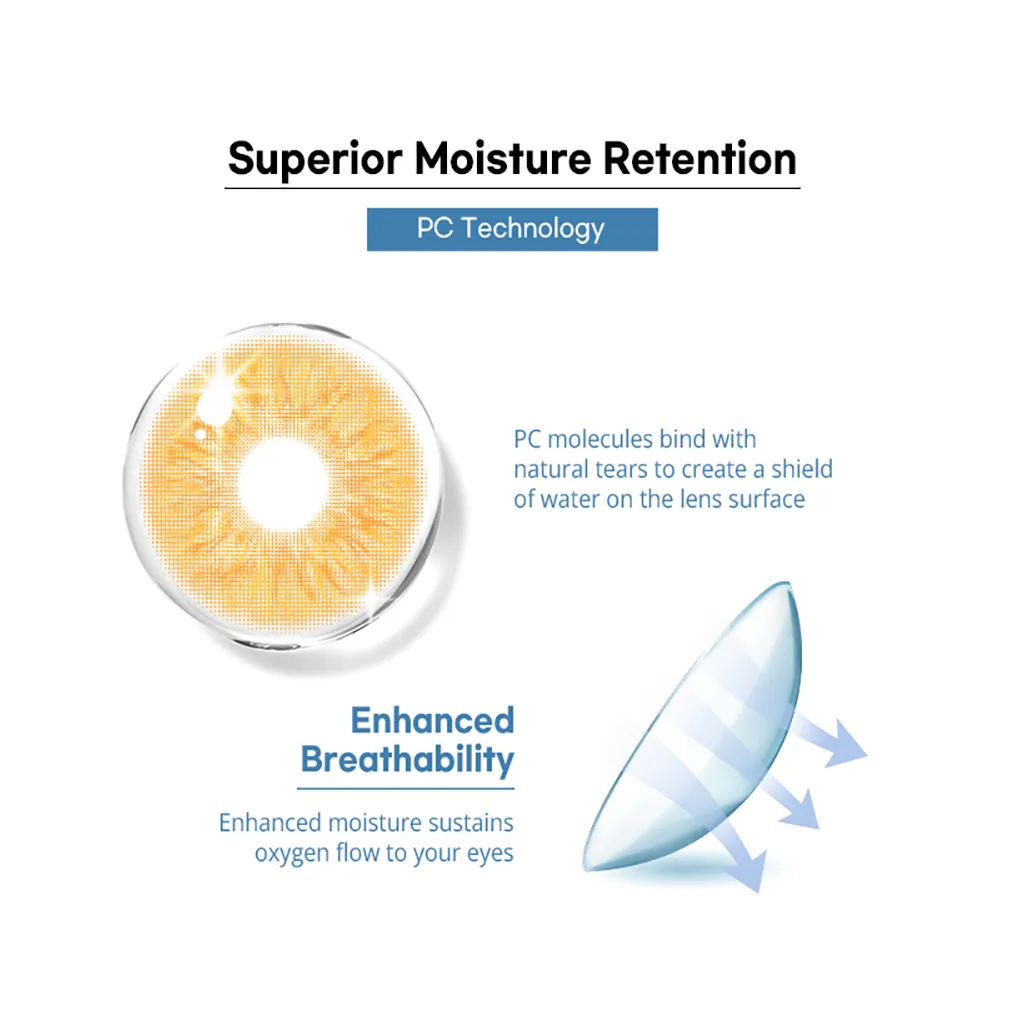 Superior Moisture Retention

PC Technology

PC molecules bind with natural tears to create a shield of water on the lens surface

Enhanced Breathability

Enhanced moisture sustains oxygen flow to your eyes